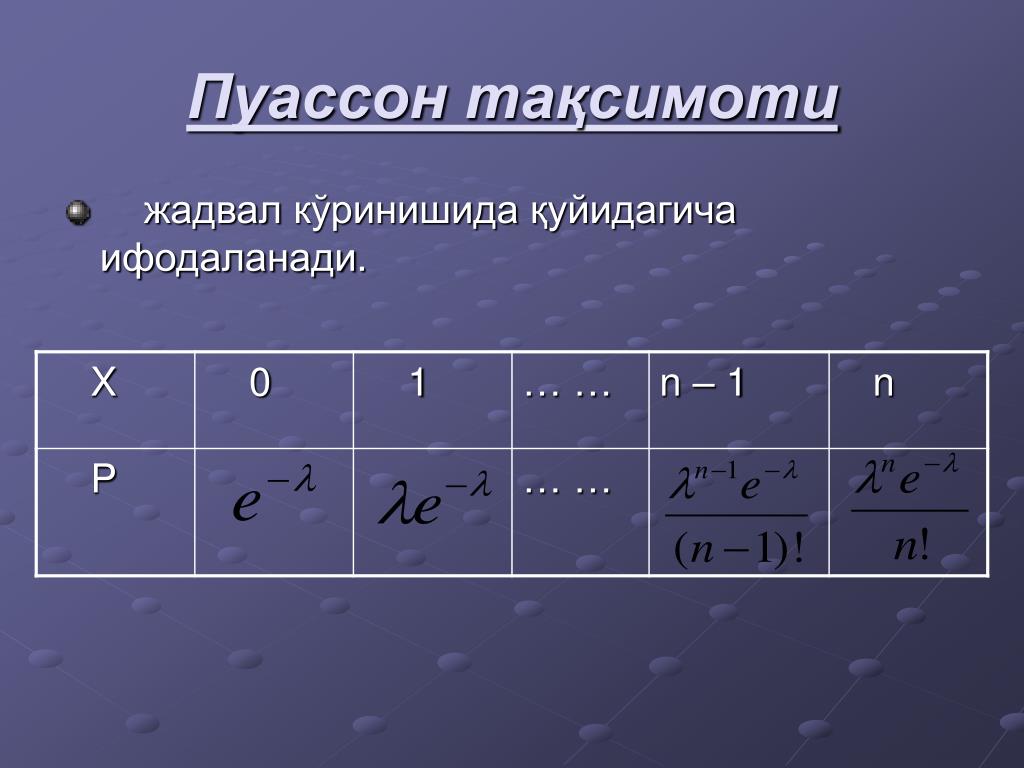 Пуассон тақсимоти

жадвал кўринишида қуйидагича ифодаланади.

| X | 0 | 1 | … … | n – 1 | n |
|---|---|---|---|---|---|
| P | $e^{-\lambda}$ | $\lambda e^{-\lambda}$ | … … | $\frac{\lambda^{n-1}e^{-\lambda}}{(n-1)!}$ | $\frac{\lambda^{n}e^{-\lambda}}{n!}$ |